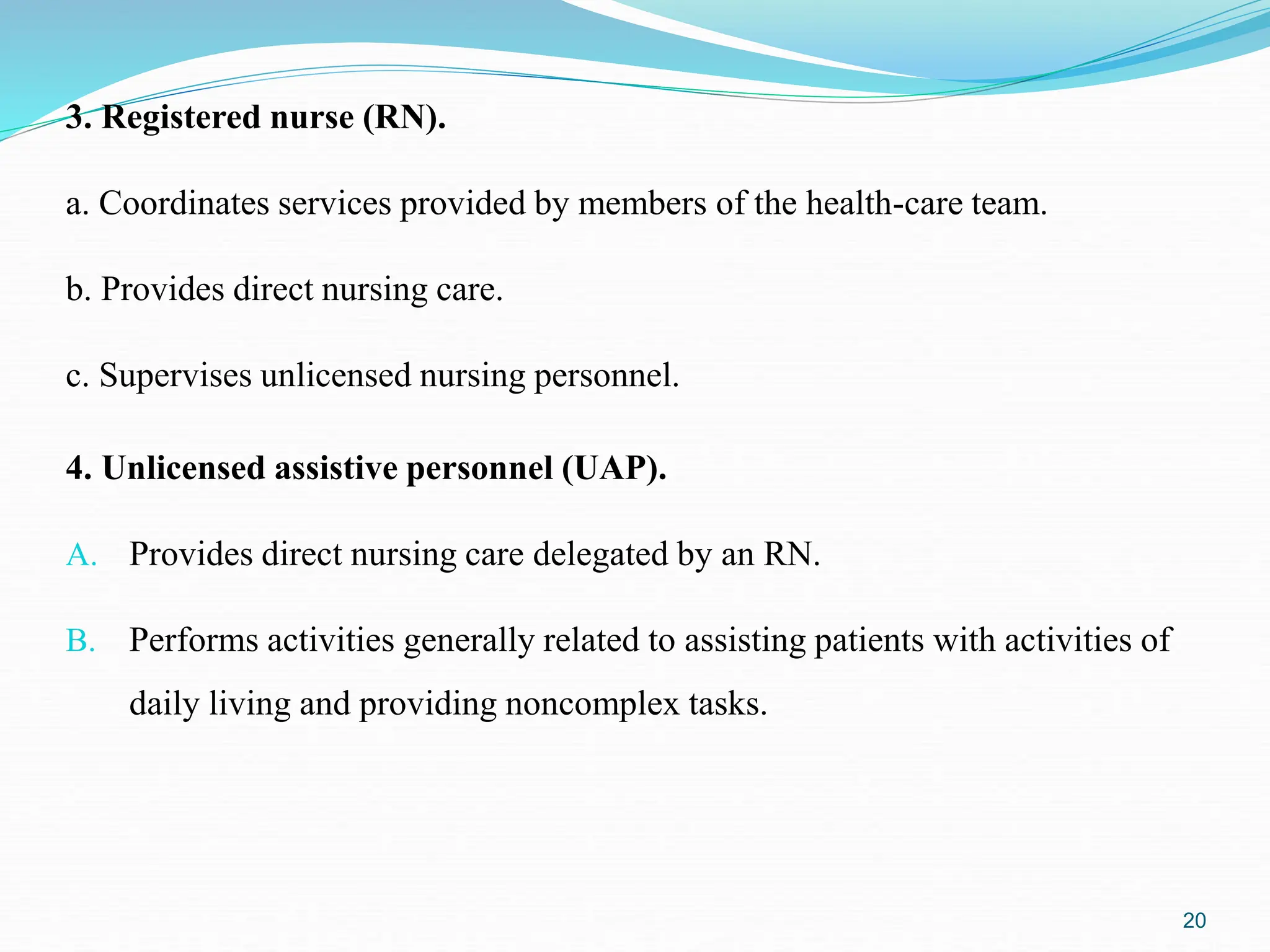 3. Registered nurse (RN).

a. Coordinates services provided by members of the health-care team.

b. Provides direct nursing care.

c. Supervises unlicensed nursing personnel.

4. Unlicensed assistive personnel (UAP).

A. Provides direct nursing care delegated by an RN.

B. Performs activities generally related to assisting patients with activities of daily living and providing noncomplex tasks.

20